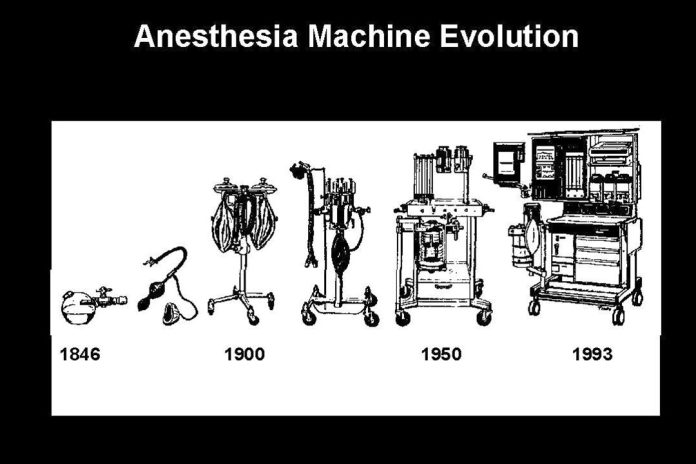 Anesthesia Machine Evolution

1846

1900

1950

1993